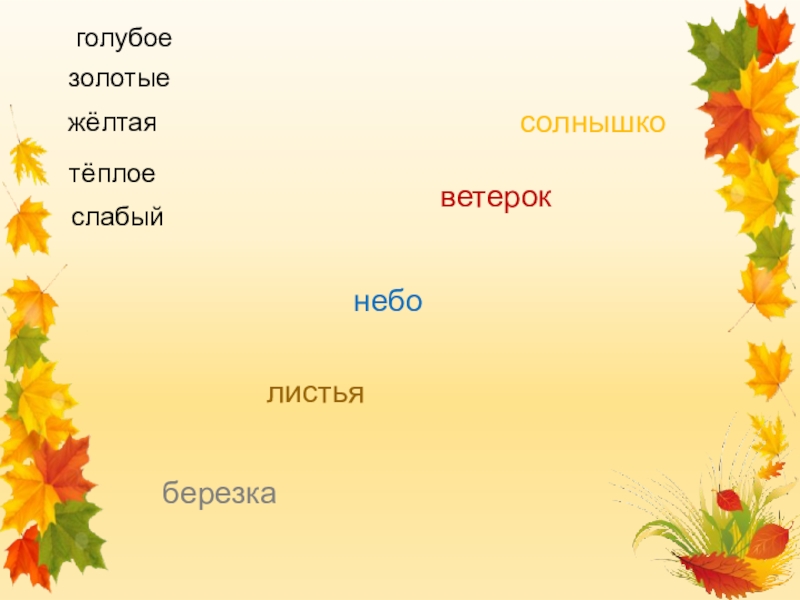 голубое
золотые
жёлтая
тёплое
слабый

солнышко

ветерок

небо

листья

березка